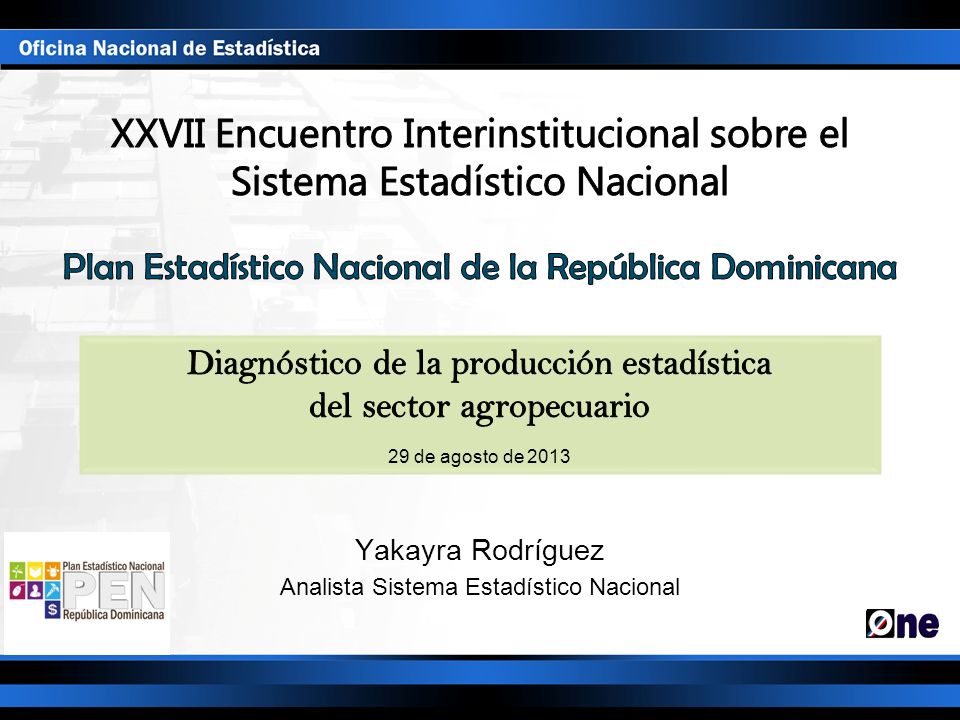 Oficina Nacional de Estadística

XXVII Encuentro Interinstitucional sobre el Sistema Estadístico Nacional

Plan Estadístico Nacional de la República Dominicana

Diagnóstico de la producción estadística del sector agropecuario

29 de agosto de 2013

Yakayra Rodríguez
Analista Sistema Estadístico Nacional

Plan Estadístico Nacional
PEN
República Dominicana

One